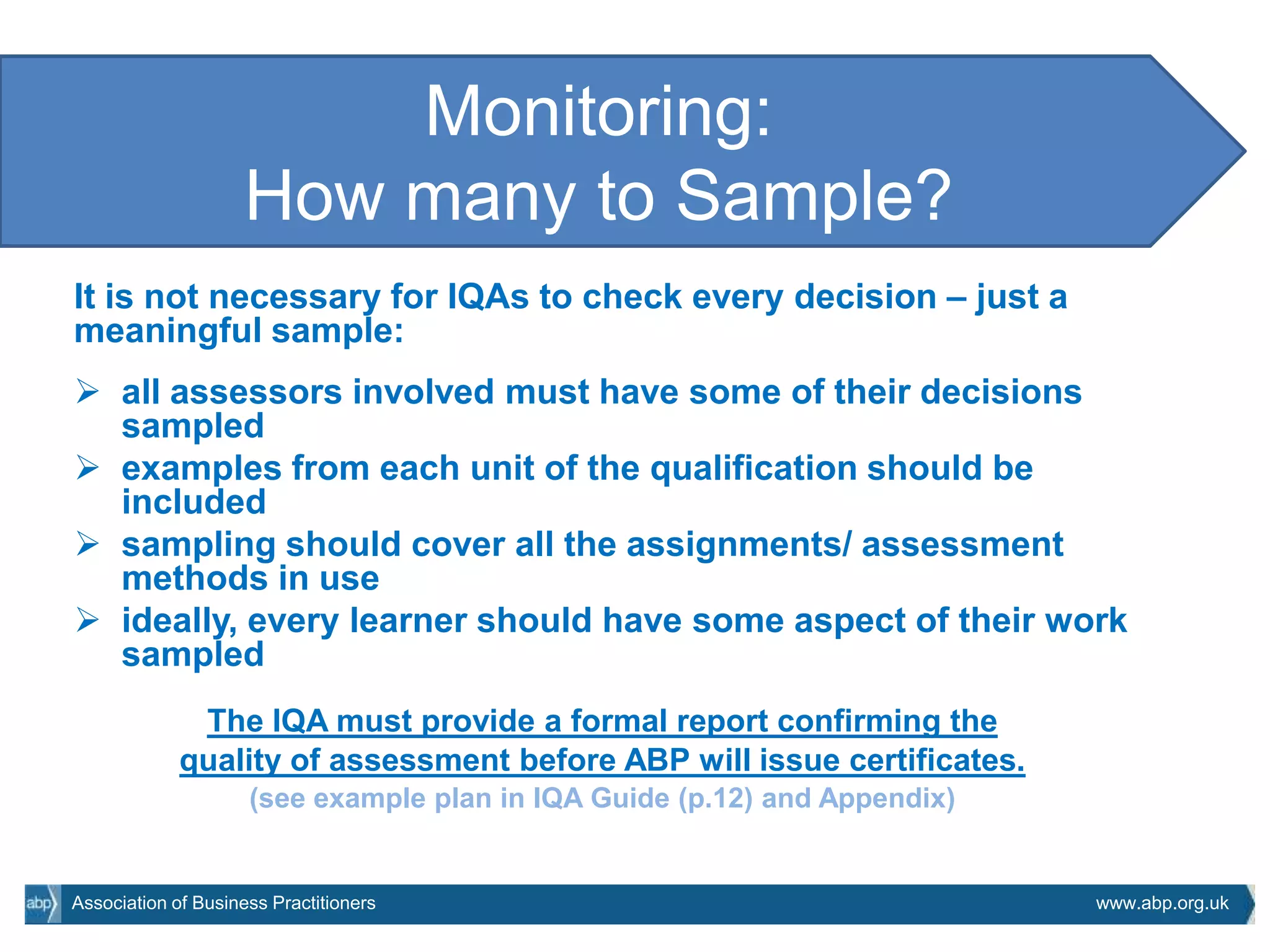 Monitoring:
How many to Sample?

It is not necessary for IQAs to check every decision – just a meaningful sample:

➢ all assessors involved must have some of their decisions sampled
➢ examples from each unit of the qualification should be included
➢ sampling should cover all the assignments/ assessment methods in use
➢ ideally, every learner should have some aspect of their work sampled

The IQA must provide a formal report confirming the quality of assessment before ABP will issue certificates.
(see example plan in IQA Guide (p.12) and Appendix)

abp Association of Business Practitioners www.abp.org.uk